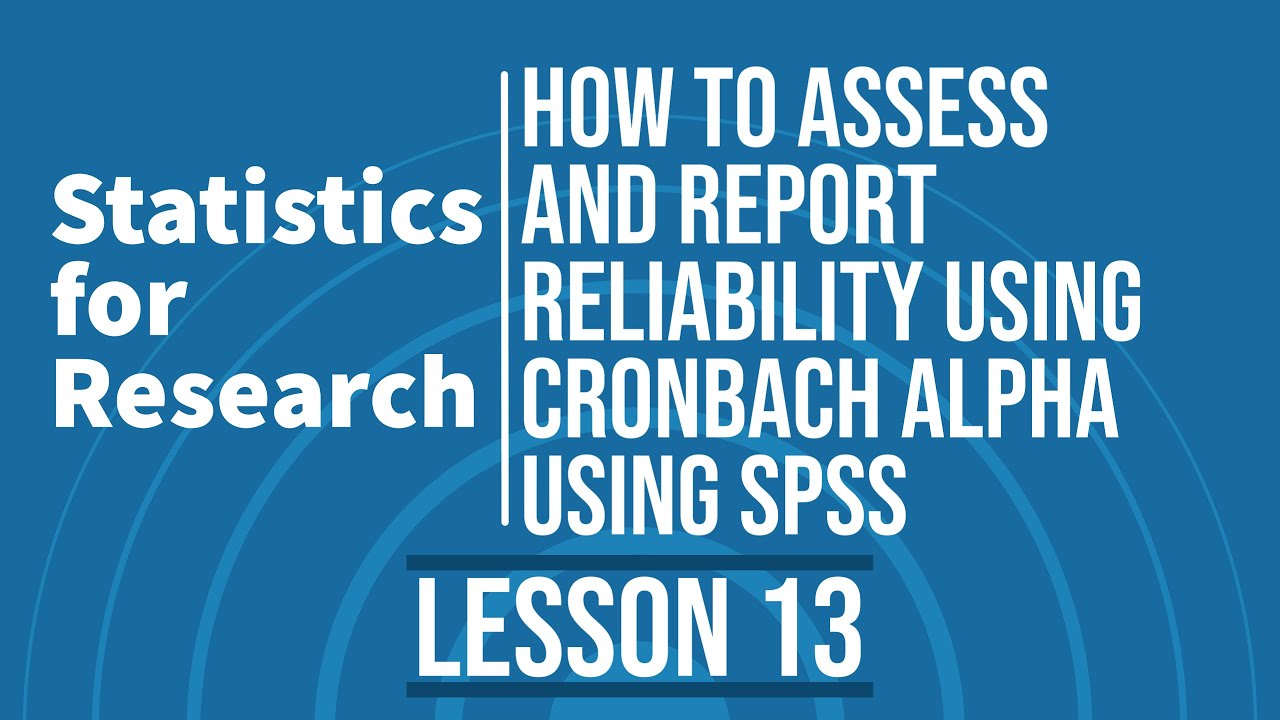 Statistics for Research

HOW TO ASSESS AND REPORT RELIABILITY USING CRONBACH ALPHA USING SPSS

LESSON 13